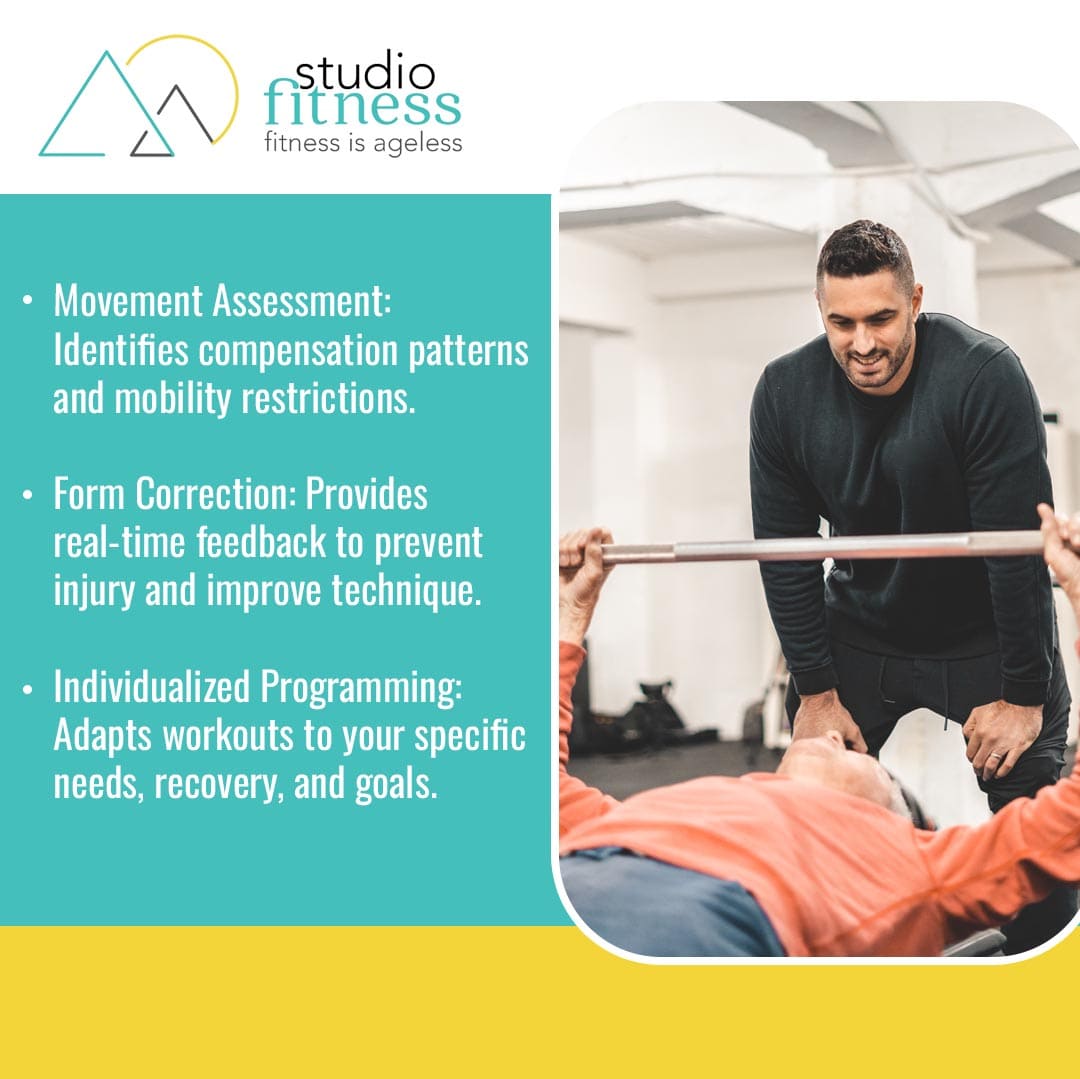 studio
fitness
fitness is ageless

• Movement Assessment: Identifies compensation patterns and mobility restrictions.

• Form Correction: Provides real-time feedback to prevent injury and improve technique.

• Individualized Programming: Adapts workouts to your specific needs, recovery, and goals.